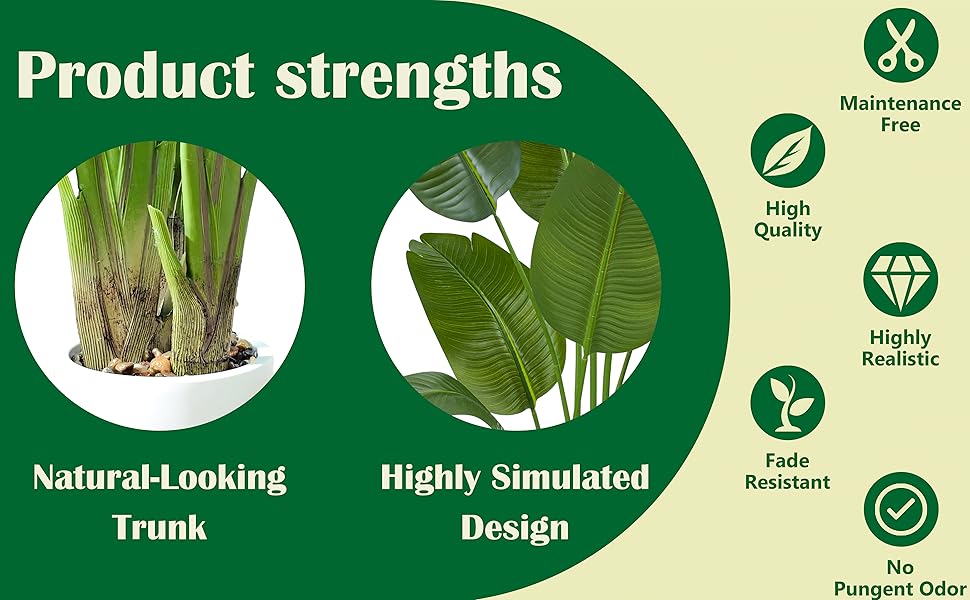 Product strengths

Natural-Looking Trunk

Highly Simulated Design

Maintenance Free

High Quality

Highly Realistic

Fade Resistant

No Pungent Odor